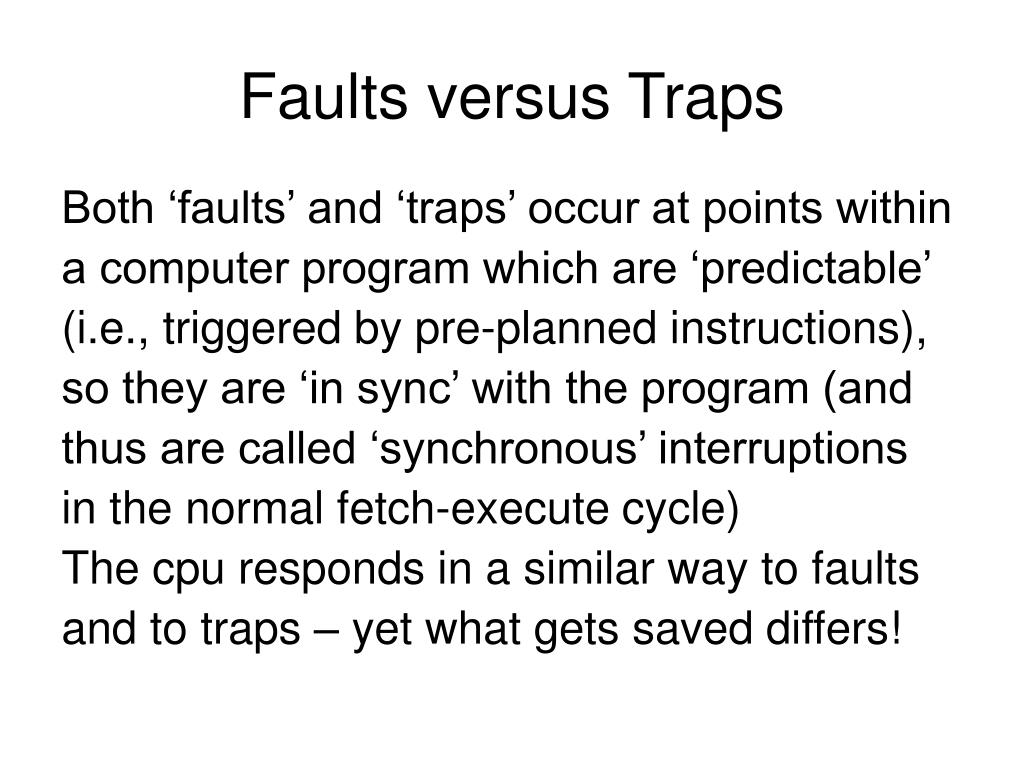 Faults versus Traps

Both ‘faults’ and ‘traps’ occur at points within a computer program which are ‘predictable’ (i.e., triggered by pre-planned instructions), so they are ‘in sync’ with the program (and thus are called ‘synchronous’ interruptions in the normal fetch-execute cycle)

The cpu responds in a similar way to faults and to traps – yet what gets saved differs!